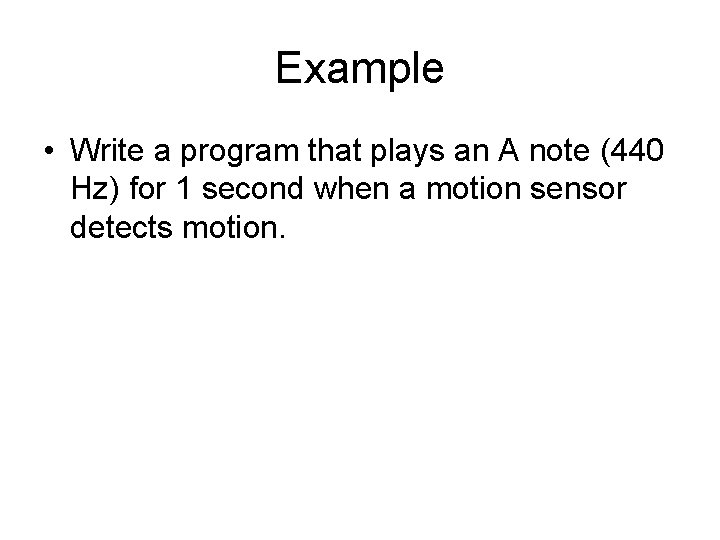 Example

• Write a program that plays an A note (440 Hz) for 1 second when a motion sensor detects motion.